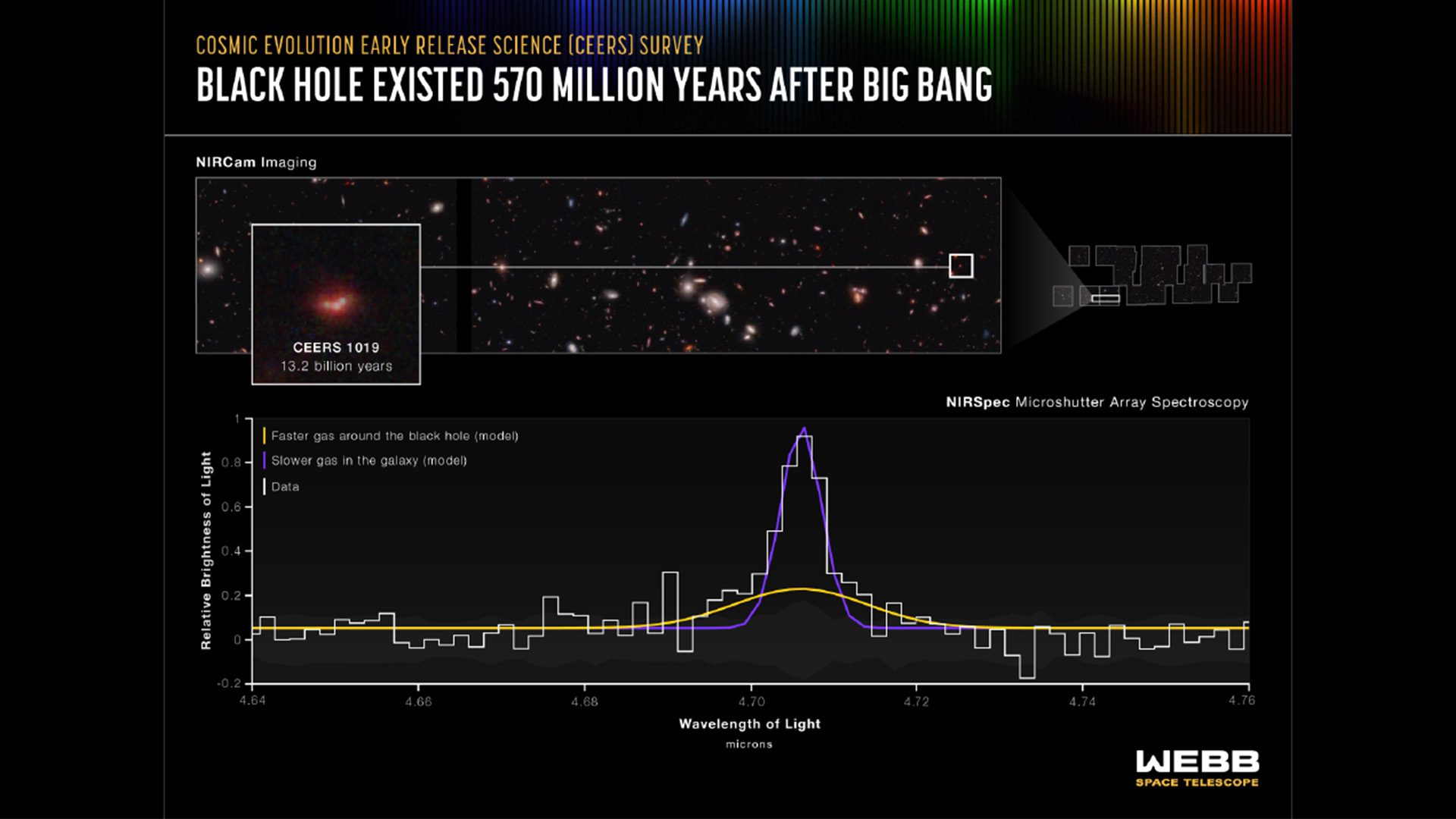 COSMIC EVOLUTION EARLY RELEASE SCIENCE (CEERS) SURVEY
BLACK HOLE EXISTED 570 MILLION YEARS AFTER BIG BANG

NIRCam Imaging

CEERS 1019
13.2 billion years

NIRSpec Microshutter Array Spectroscopy

Faster gas around the black hole (model)
Slower gas in the galaxy (model)
Data

Relative Brightness of Light

1
0.8
0.6
0.4
0.2
0
-0.2

4.64
4.66
4.68
4.70
4.72
4.74
4.76

Wavelength of Light
microns

WEBB
SPACE TELESCOPE